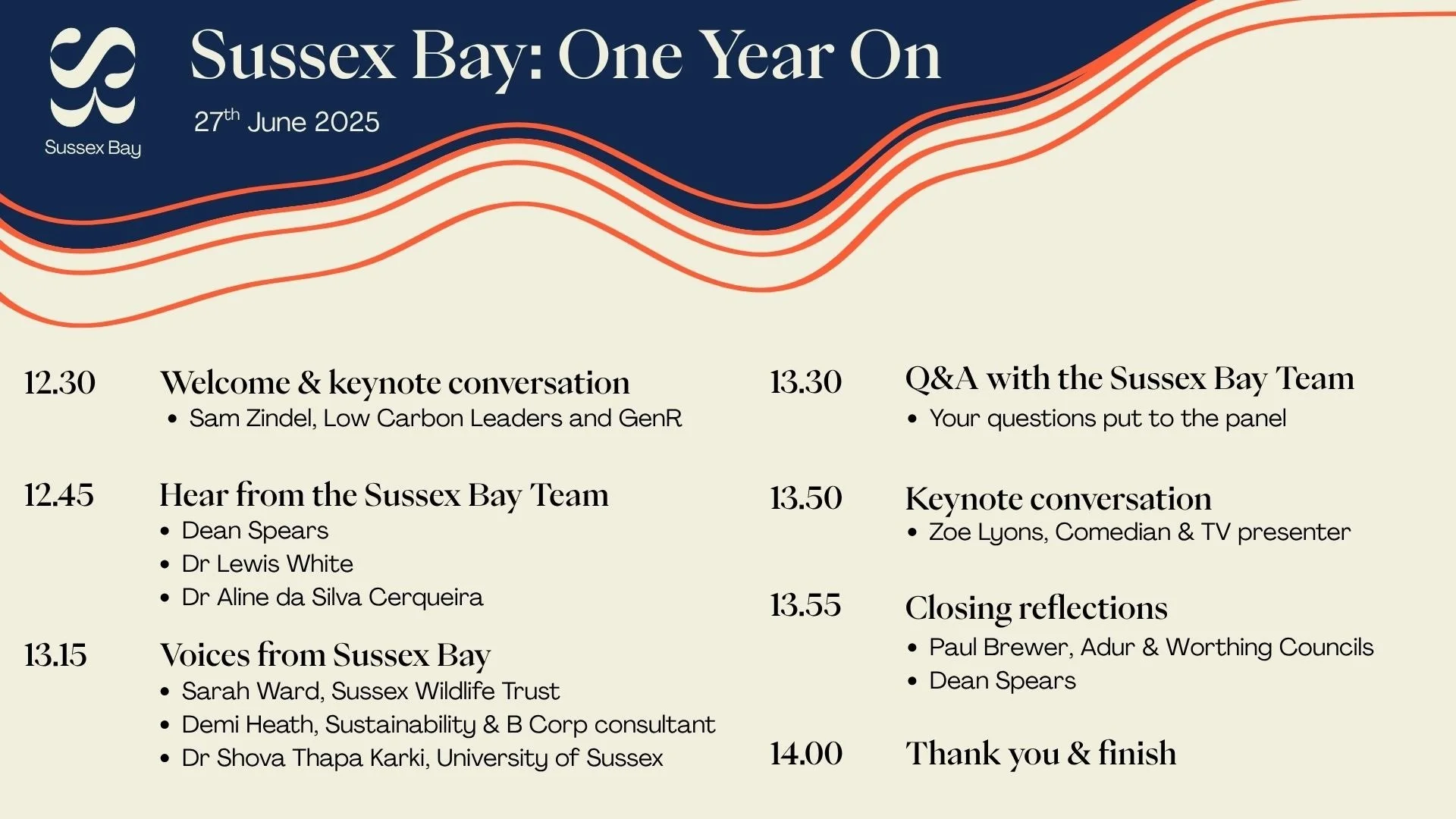 Sussex Bay

Sussex Bay: One Year On

27$^{th}$ June 2025

12.30 Welcome & keynote conversation
• Sam Zindel, Low Carbon Leaders and GenR

12.45 Hear from the Sussex Bay Team
• Dean Spears
• Dr Lewis White
• Dr Aline da Silva Cerqueira

13.15 Voices from Sussex Bay
• Sarah Ward, Sussex Wildlife Trust
• Demi Heath, Sustainability & B Corp consultant
• Dr Shova Thapa Karki, University of Sussex

13.30 Q&A with the Sussex Bay Team
• Your questions put to the panel

13.50 Keynote conversation
• Zoe Lyons, Comedian & TV presenter

13.55 Closing reflections
• Paul Brewer, Adur & Worthing Councils
• Dean Spears

14.00 Thank you & finish